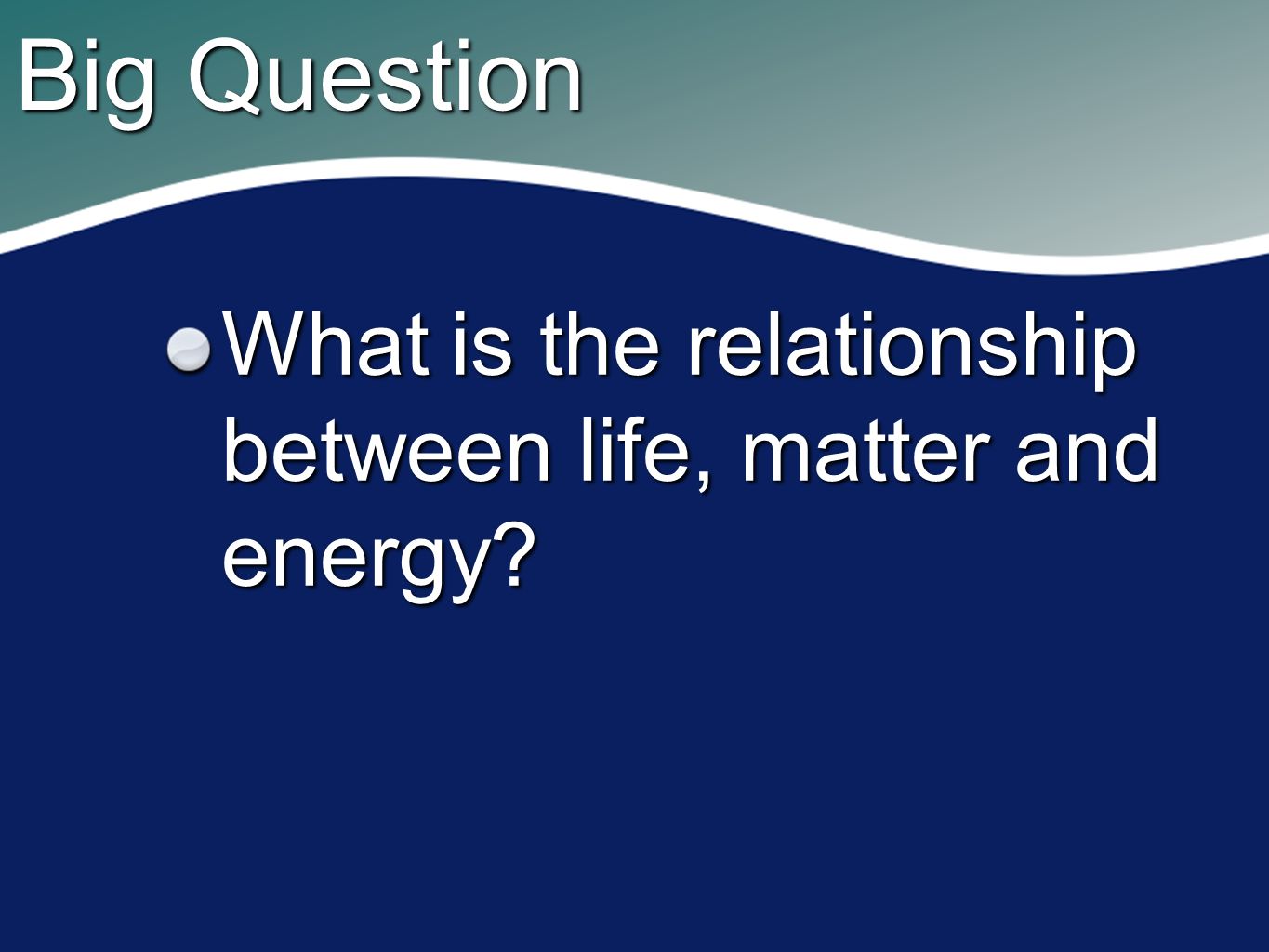 Big Question

What is the relationship between life, matter and energy?